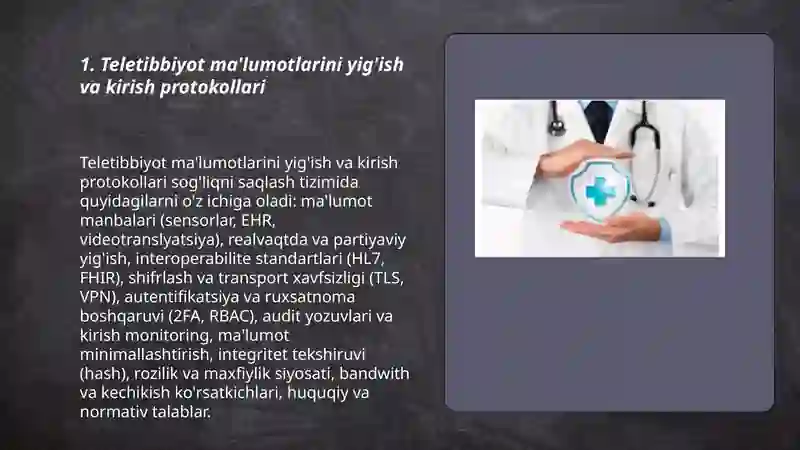 1. Teletibbiyot ma'lumotlarini yig'ish va kirish protokollari

Teletibbiyot ma'lumotlarini yig'ish va kirish protokollari sog'liqni saqlash tizimida quyidagilarni o'z ichiga oladi: ma'lumot manbalari (sensorlar, EHR, videotranslyatsiya), realvaqtda va partiyaviy yig'ish, interoperabilite standartlari (HL7, FHIR), shifrlash va transport xavfsizligi (TLS, VPN), autentifikatsiya va ruxsatnoma boshqaruvi (2FA, RBAC), audit yozuvlari va kirish monitoring, ma'lumot minimallashtirish, integritet tekshiruvi (hash), rozilik va maxfiylik siyosati, bandwith va kechikish ko'rsatkichlari, huquqiy va normativ talablar.